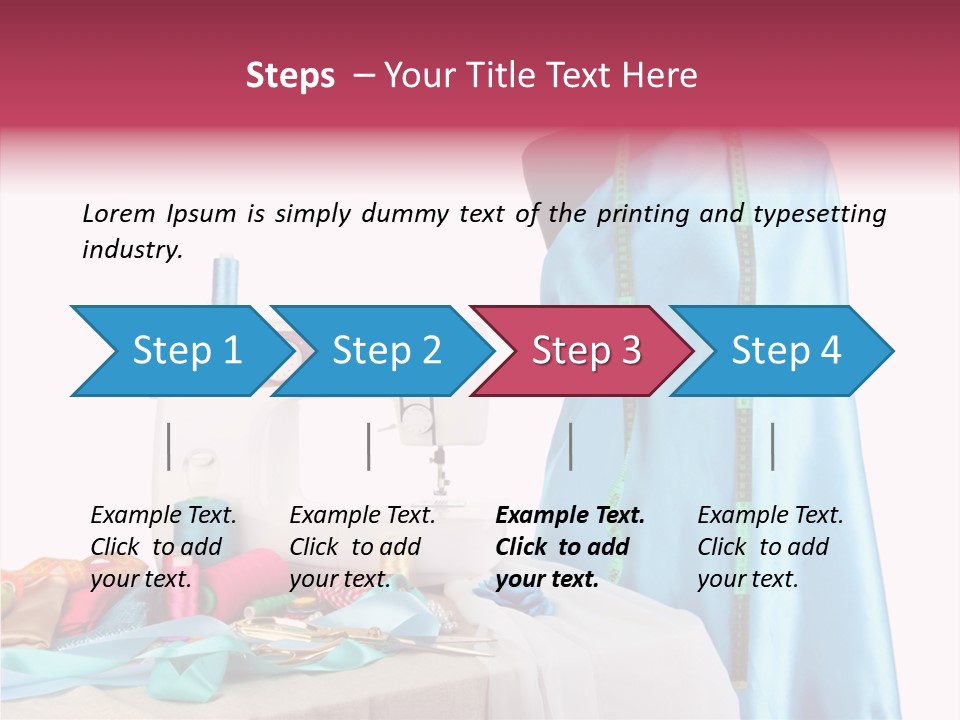 Steps – Your Title Text Here

Lorem Ipsum is simply dummy text of the printing and typesetting industry.

Step 1

Step 2

Step 3

Step 4

Example Text. Click to add your text.

Example Text. Click to add your text.

Example Text. Click to add your text.

Example Text. Click to add your text.